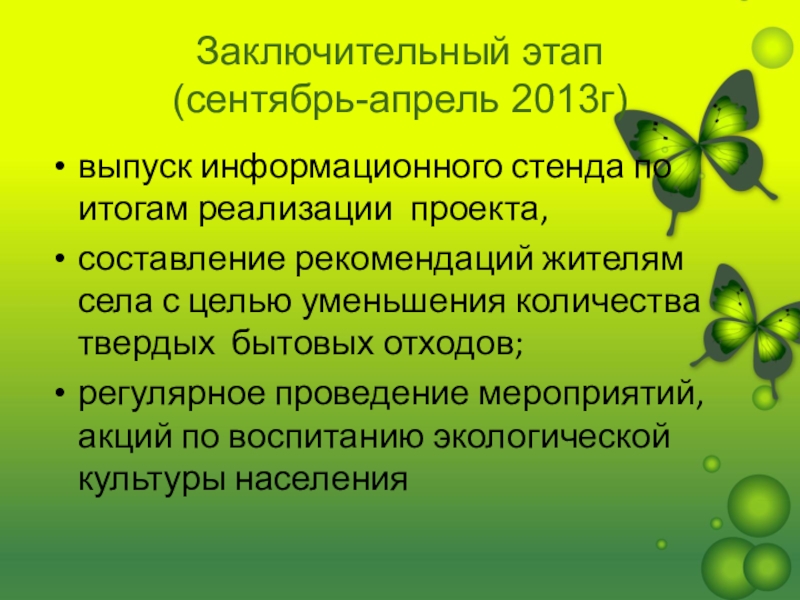 Заключительный этап
(сентябрь-апрель 2013г)

• выпуск информационного стенда по итогам реализации проекта,
• составление рекомендаций жителям села с целью уменьшения количества твердых бытовых отходов;
• регулярное проведение мероприятий, акций по воспитанию экологической культуры населения